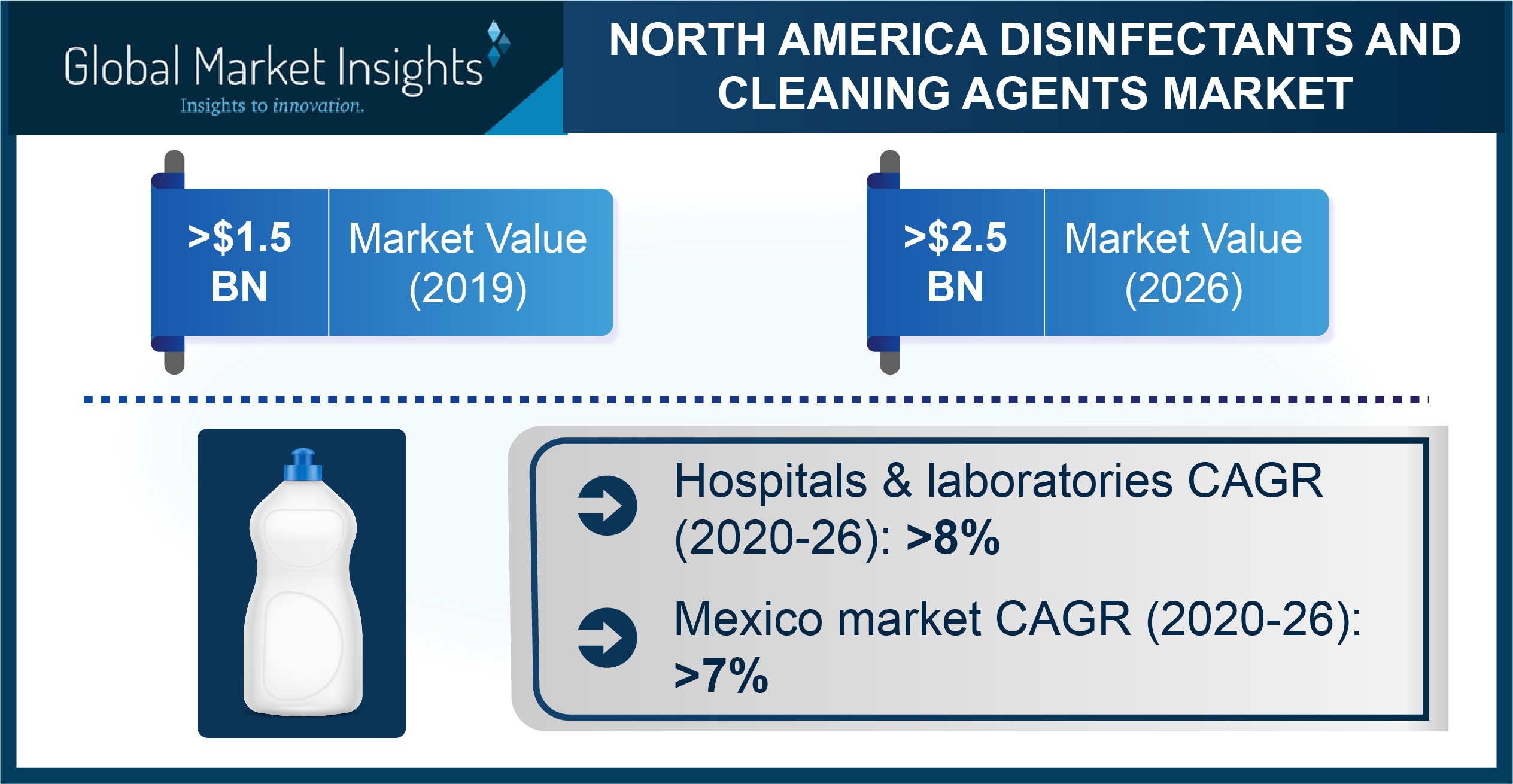 Global Market Insights
Insights to innovation.

NORTH AMERICA DISINFECTANTS AND CLEANING AGENTS MARKET

>$1.5 BN

Market Value (2019)

>$2.5 BN

Market Value (2026)

Hospitals & laboratories CAGR (2020-26): >8%

Mexico market CAGR (2020-26): >7%